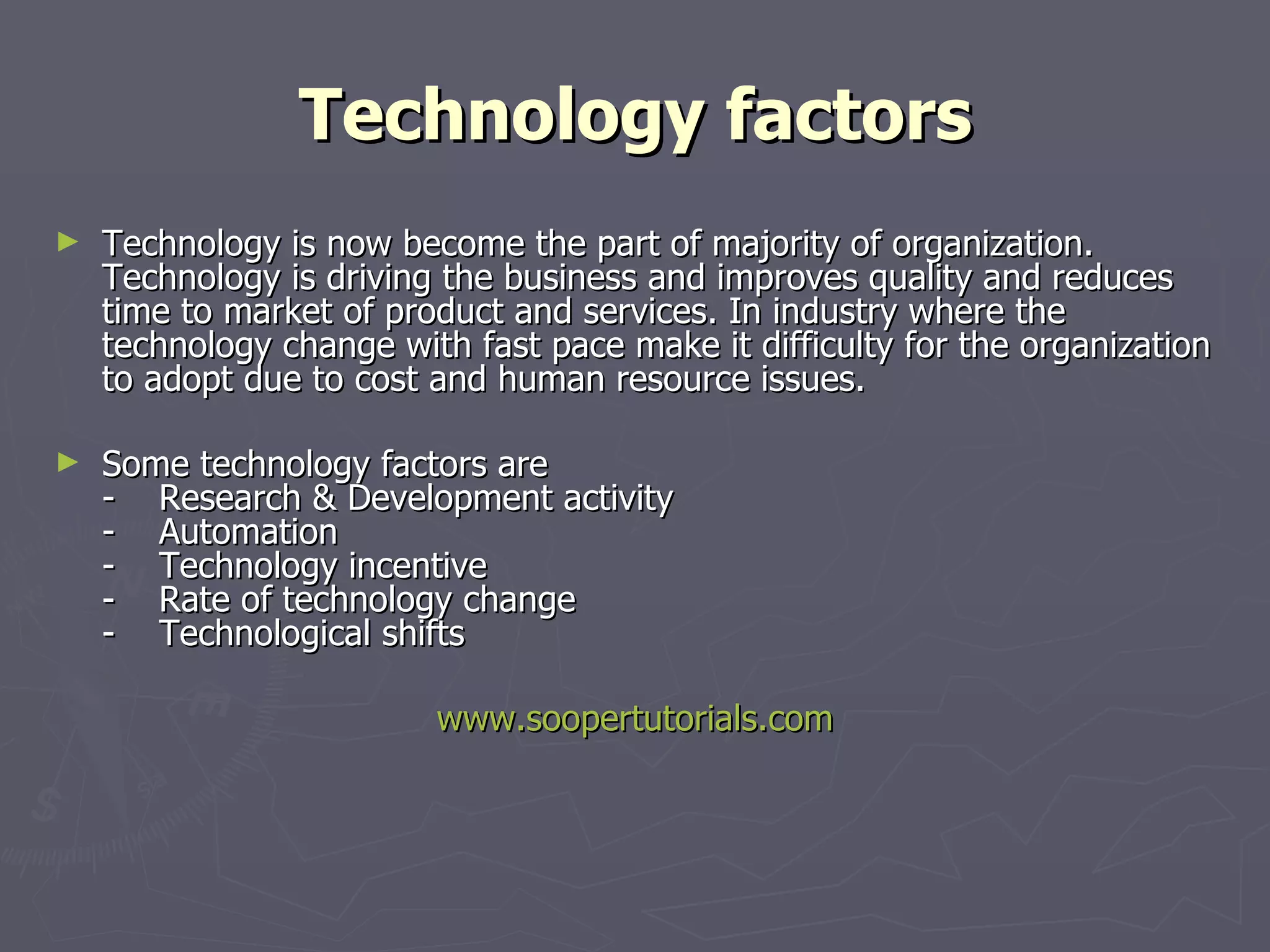 Technology factors

► Technology is now become the part of majority of organization. Technology is driving the business and improves quality and reduces time to market of product and services. In industry where the technology change with fast pace make it difficulty for the organization to adopt due to cost and human resource issues.

► Some technology factors are
- Research & Development activity
- Automation
- Technology incentive
- Rate of technology change
- Technological shifts

www.soopertutorials.com